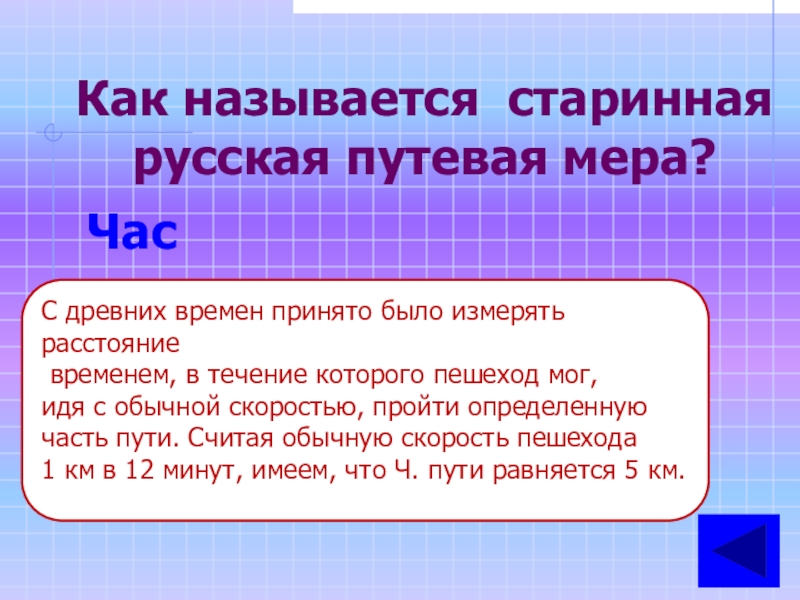 Как называется старинная русская путевая мера?

Час

С древних времен принято было измерять расстояние временем, в течение которого пешеход мог, идя с обычной скоростью, пройти определенную часть пути. Считая обычную скорость пешехода 1 км в 12 минут, имеем, что Ч. пути равняется 5 км.